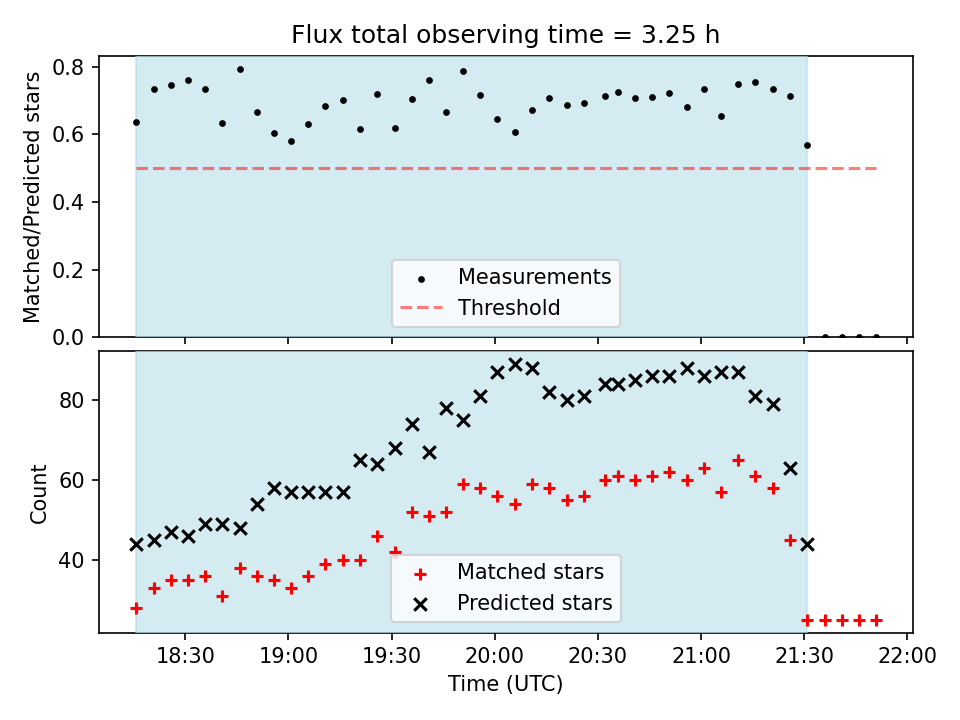 Flux total observing time = 3.25 h

Matched/Predicted stars

0.8
0.6
0.4
0.2
0.0

Measurements
Threshold

Count

80
60
40

Matched stars
Predicted stars

18:30
19:00
19:30
20:00
20:30
21:00
21:30
22:00

Time (UTC)